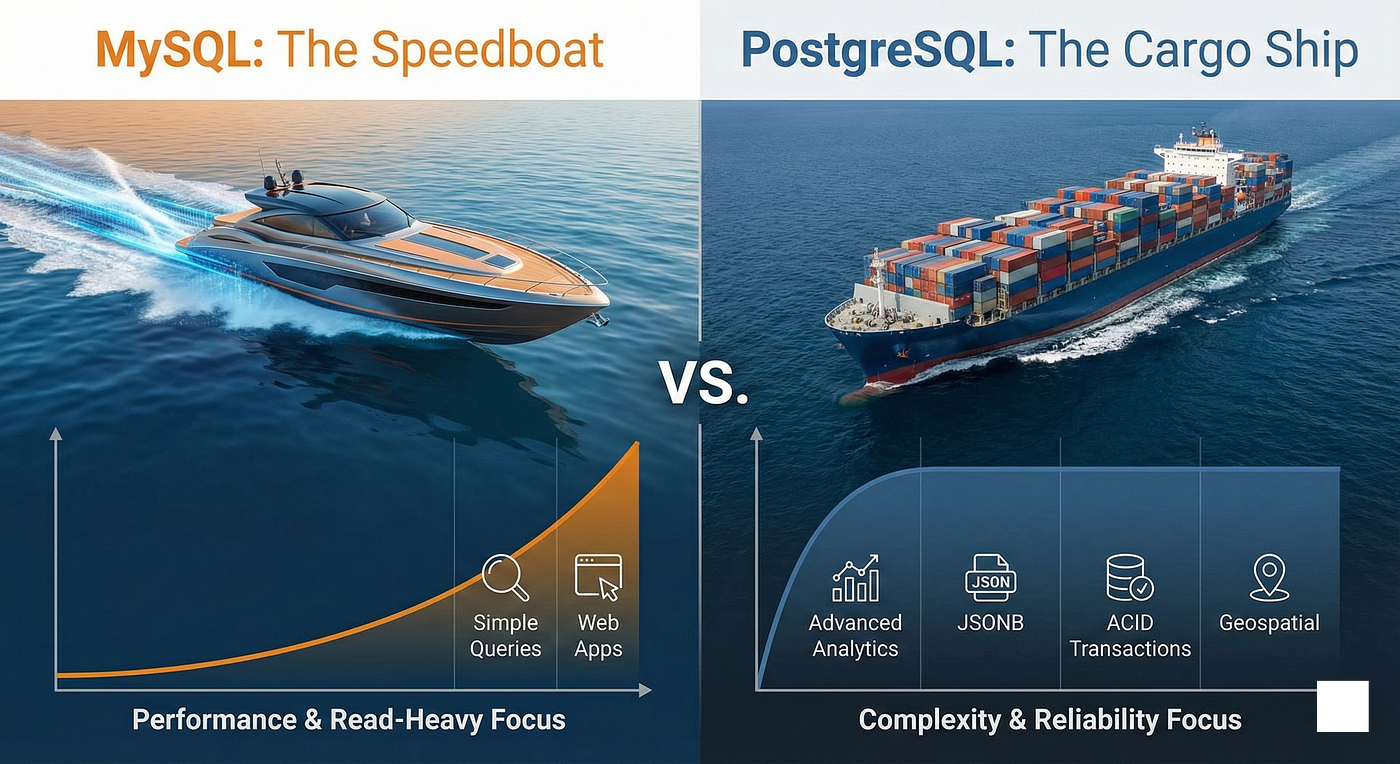 MySQL: The Speedboat

PostgreSQL: The Cargo Ship

VS.

Simple Queries

Web Apps

Performance & Read-Heavy Focus

JSON

Advanced Analytics

JSONB

ACID Transactions

Geospatial

Complexity & Reliability Focus